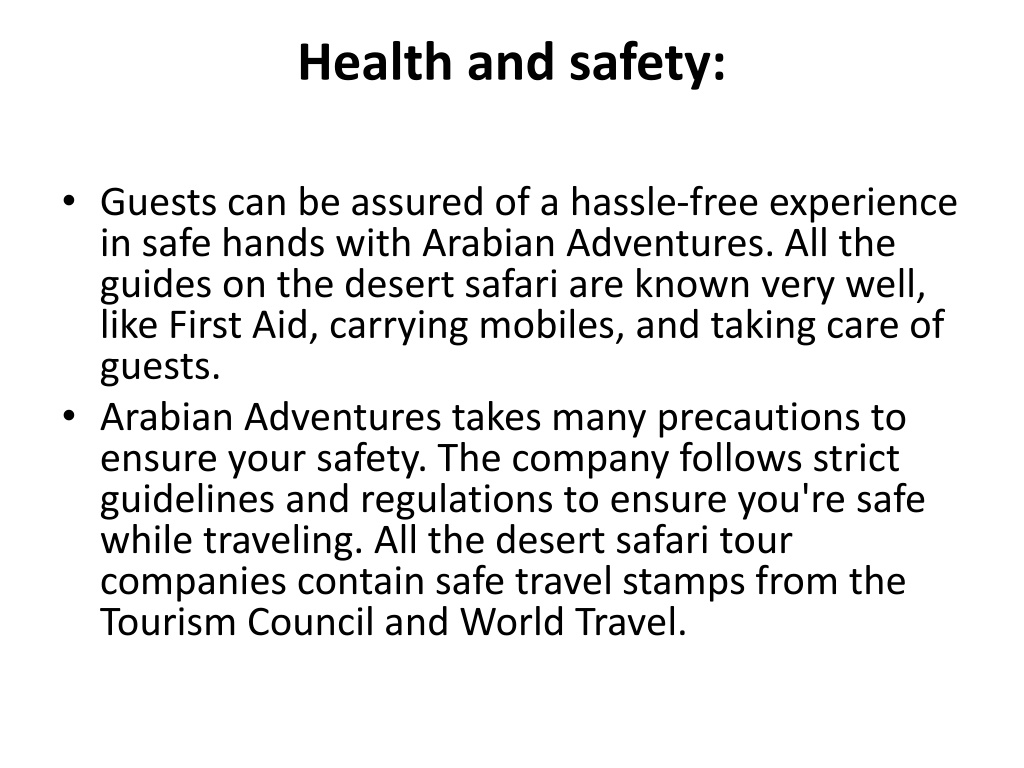 Health and safety:

• Guests can be assured of a hassle-free experience in safe hands with Arabian Adventures. All the guides on the desert safari are known very well, like First Aid, carrying mobiles, and taking care of guests.
• Arabian Adventures takes many precautions to ensure your safety. The company follows strict guidelines and regulations to ensure you're safe while traveling. All the desert safari tour companies contain safe travel stamps from the Tourism Council and World Travel.